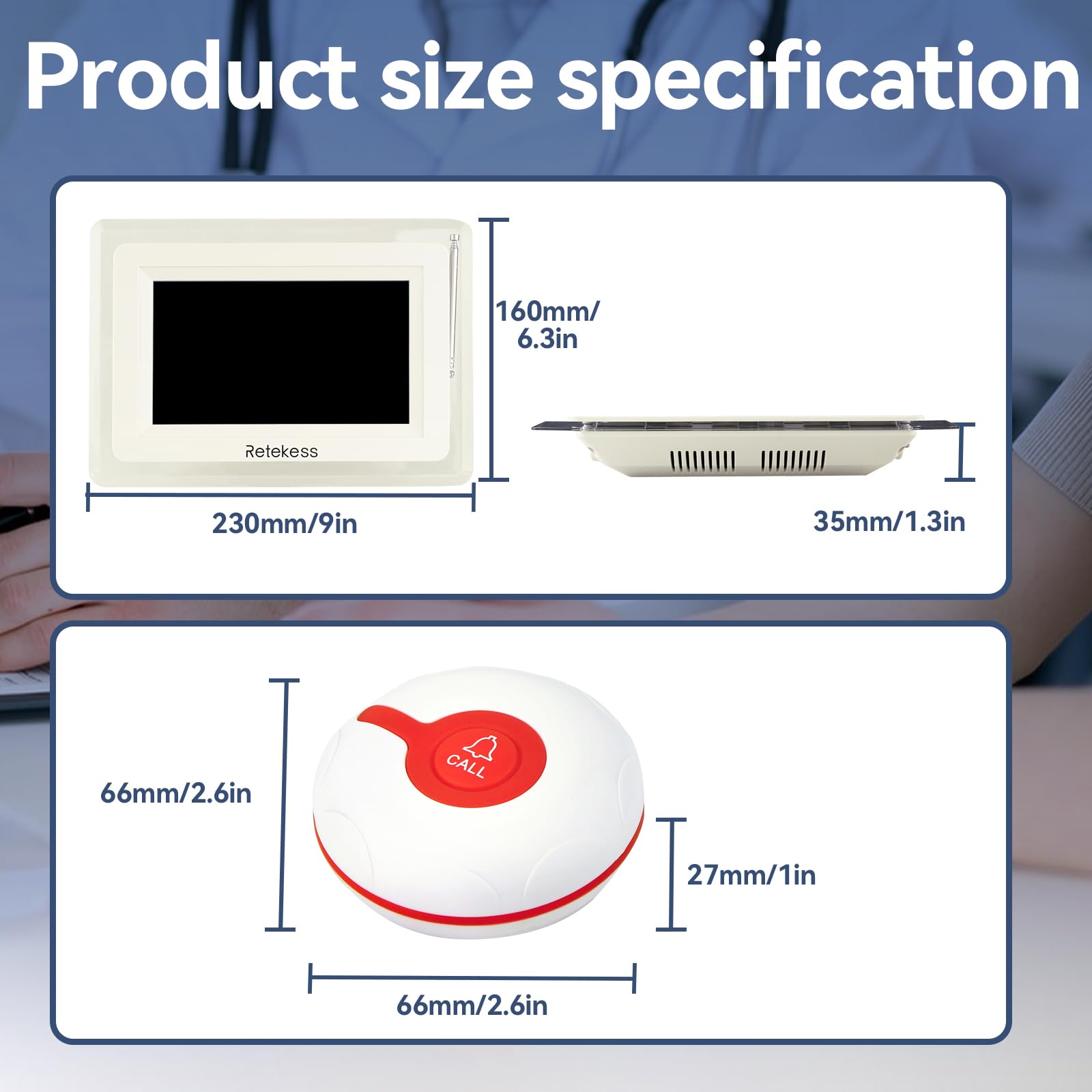 Product size specification

160mm/
6.3in

Retekess

230mm/9in

35mm/1.3in

CALL

66mm/2.6in

27mm/1in

66mm/2.6in